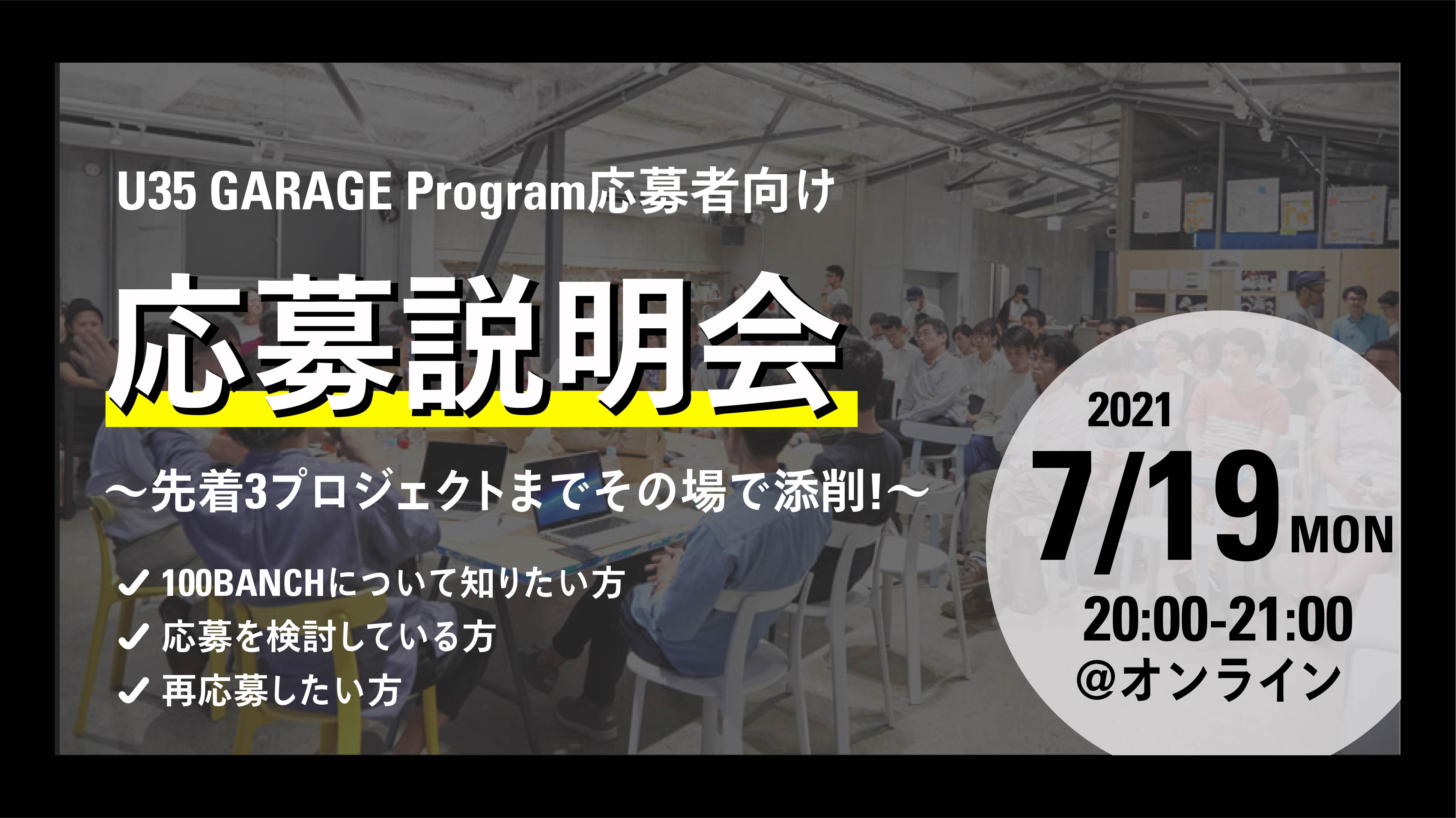 U35 GARAGE Program応募者向け

応募説明会

〜先着3プロジェクトまでその場で添削!〜

✓ 100BANCHについて知りたい方
✓ 応募を検討している方
✓ 再応募したい方

2021
7/19 MON
20:00-21:00
@オンライン